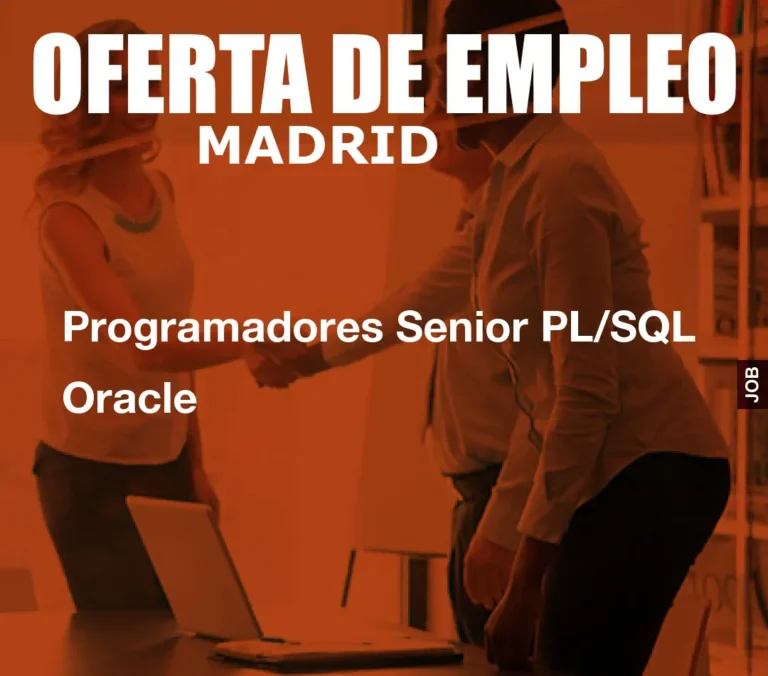 OFERTA DE EMPLEO
MADRID

Programadores Senior PL/SQL Oracle

JOB